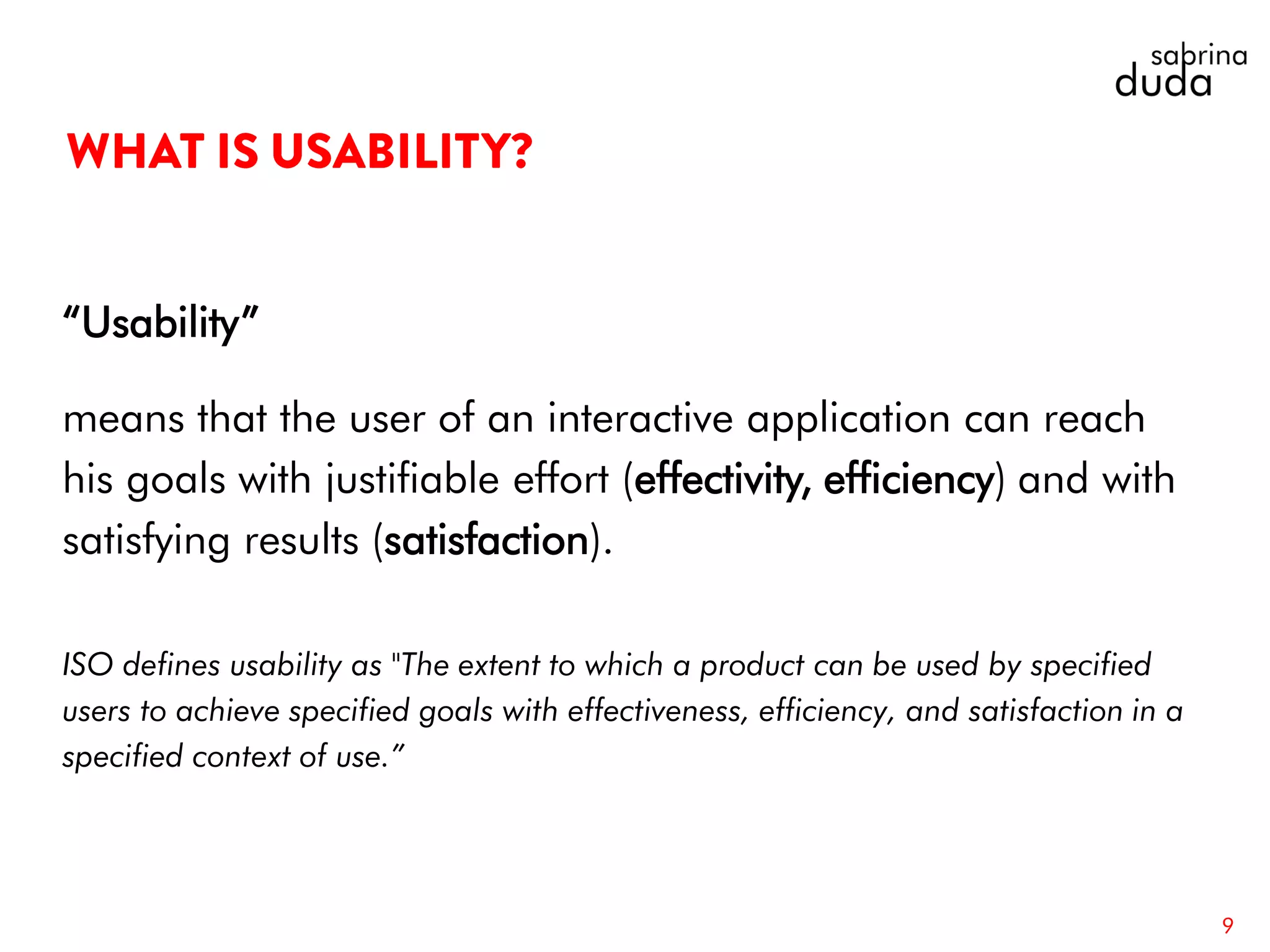 sabrina
duda

WHAT IS USABILITY?

“Usability”

means that the user of an interactive application can reach his goals with justifiable effort (effectivity, efficiency) and with satisfying results (satisfaction).

ISO defines usability as "The extent to which a product can be used by specified users to achieve specified goals with effectiveness, efficiency, and satisfaction in a specified context of use.”

9